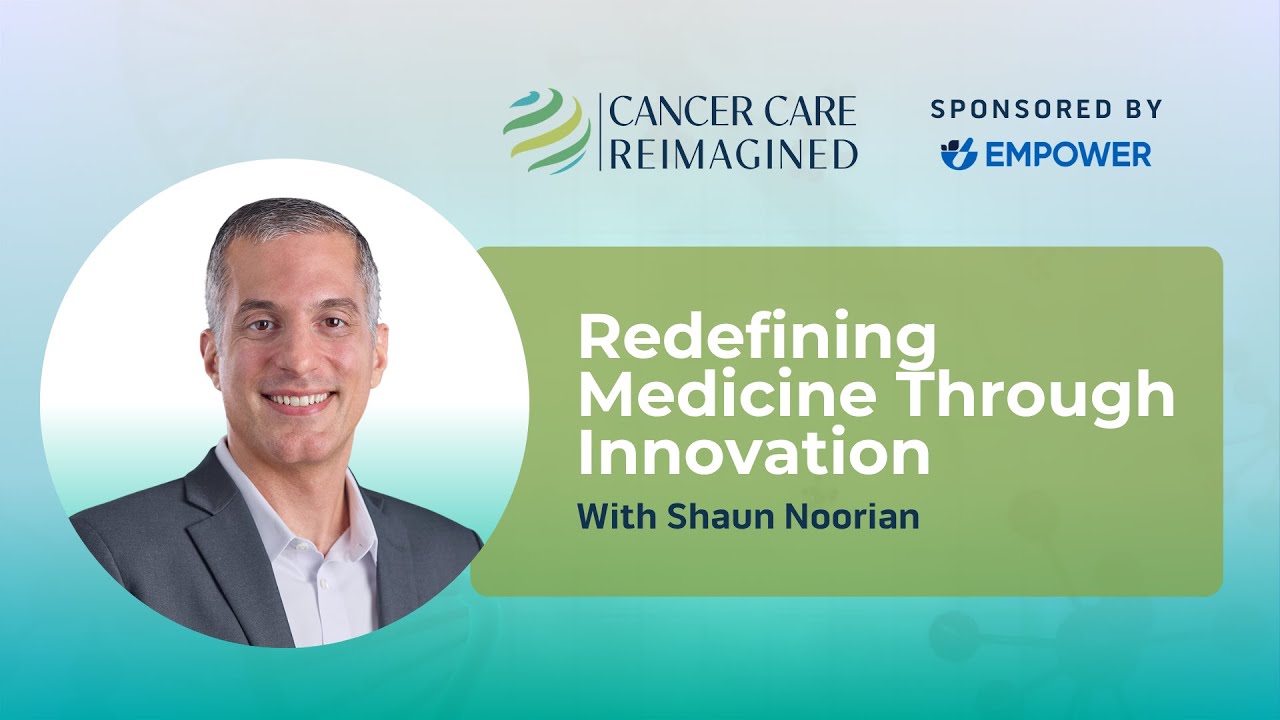 CANCER CARE REIMAGINED

SPONSORED BY
EMPOWER

Redefining Medicine Through Innovation

With Shaun Noorian